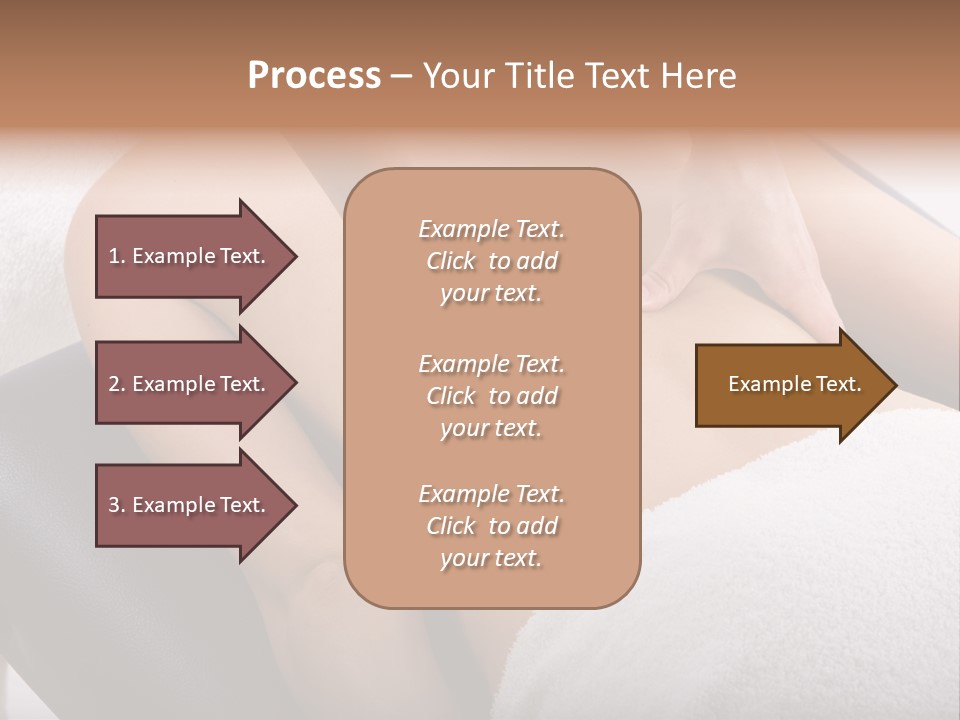 Process – Your Title Text Here

1. Example Text.

2. Example Text.

3. Example Text.

Example Text. Click to add your text.

Example Text. Click to add your text.

Example Text. Click to add your text.

Example Text.